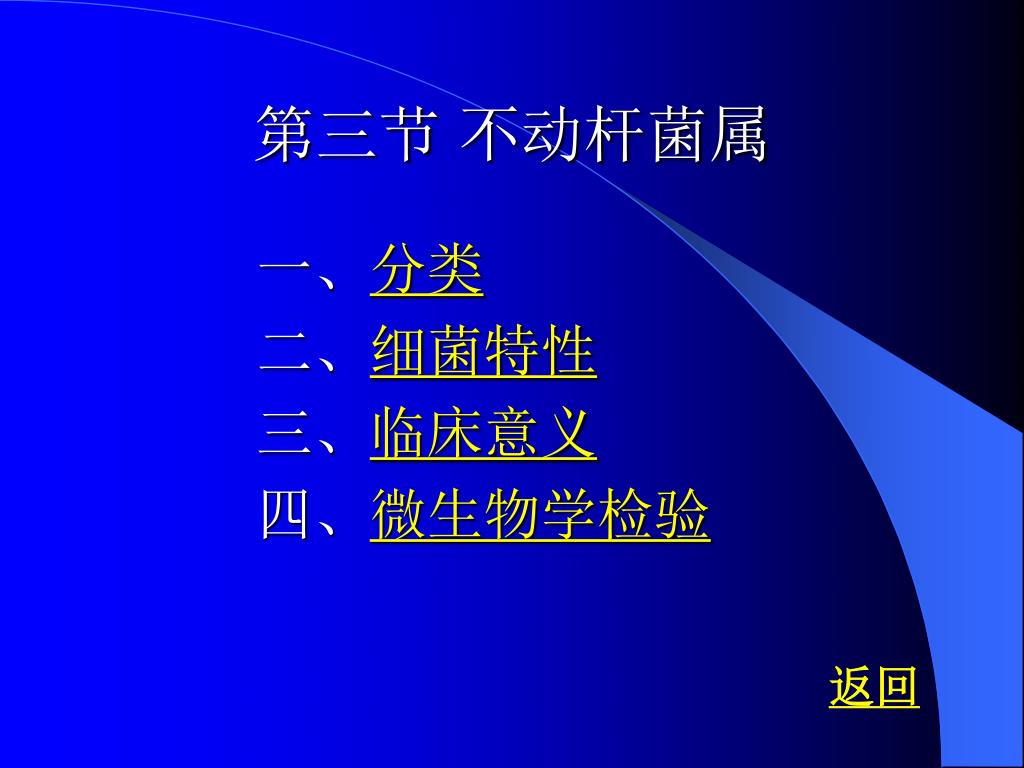 第三节 不动杆菌属

一、分类
二、细菌特性
三、临床意义
四、微生物学检验

返回